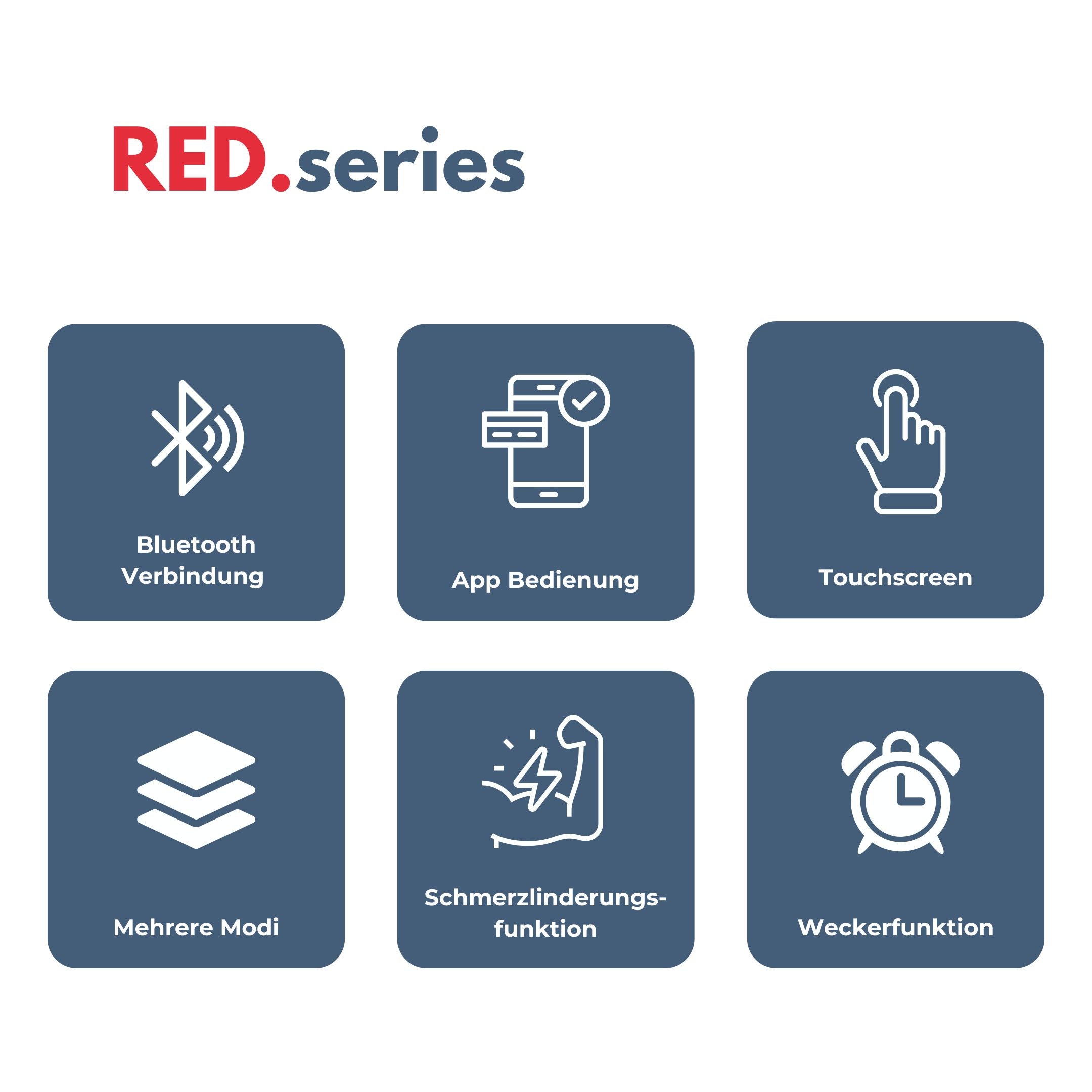 RED.series

Bluetooth Verbindung

App Bedienung

Touchscreen

Mehrere Modi

Schmerzlinderungsfunktion

Weckerfunktion